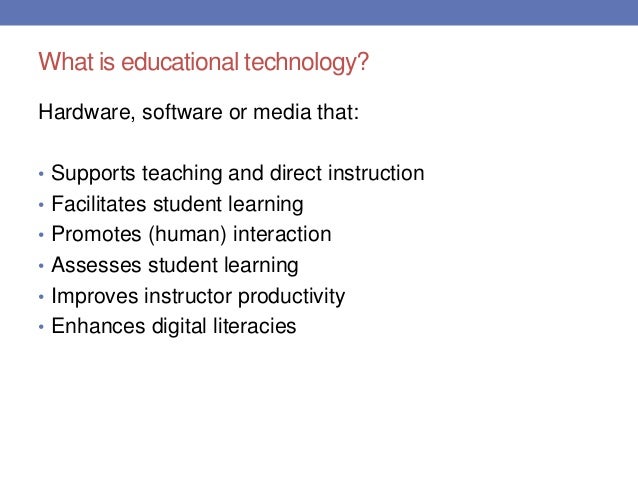 What is educational technology?

Hardware, software or media that:

• Supports teaching and direct instruction
• Facilitates student learning
• Promotes (human) interaction
• Assesses student learning
• Improves instructor productivity
• Enhances digital literacies